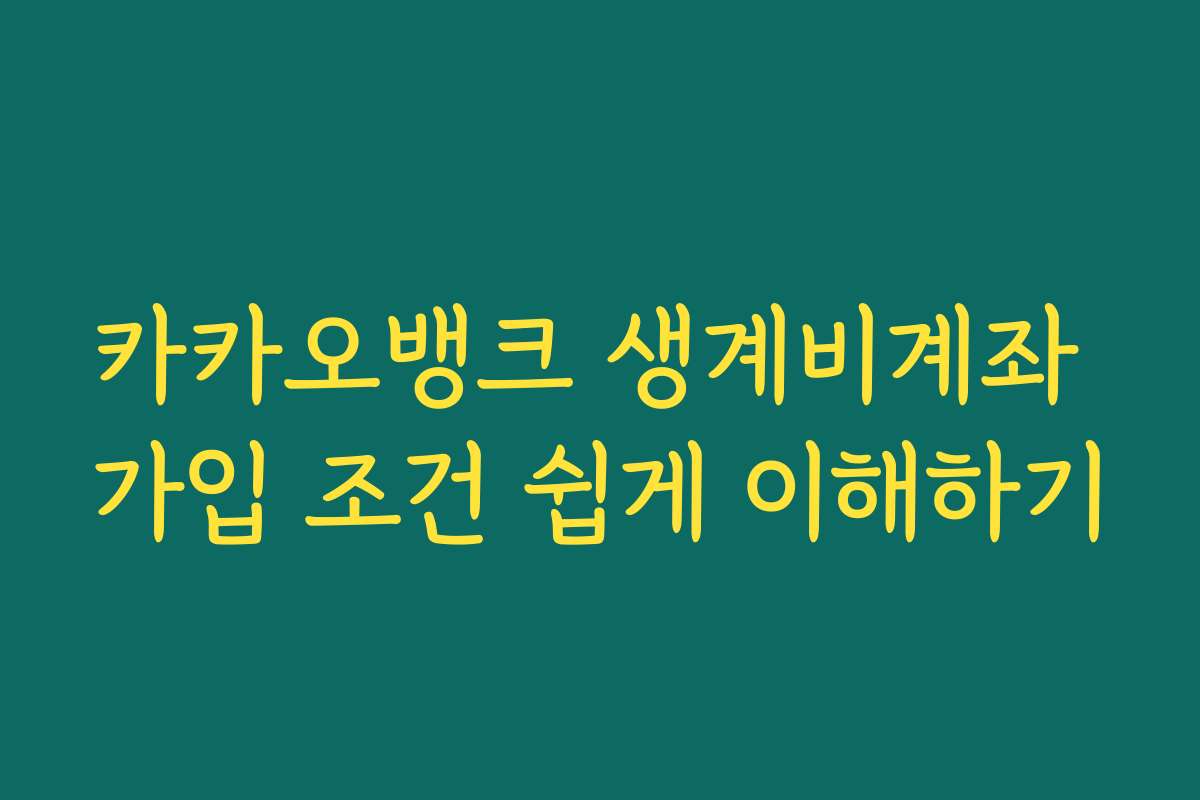 카카오뱅크 생계비계좌 가입 조건 쉽게 이해하기